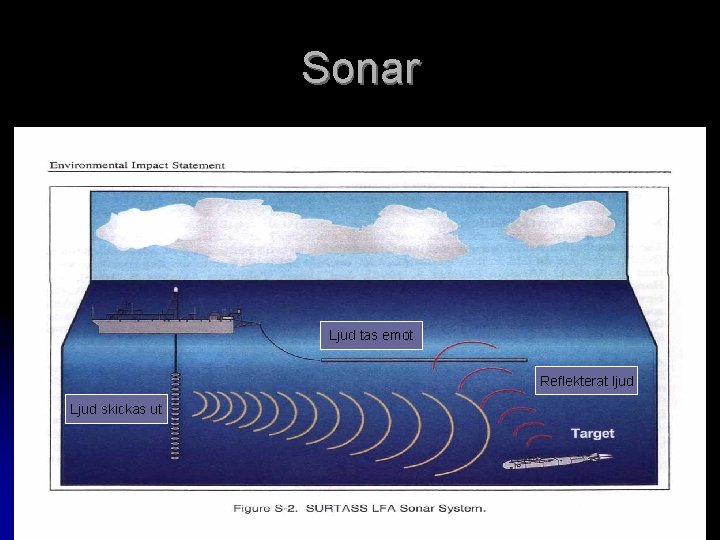 Sonar

Environmental Impact Statement

Ljud tas emot

Reflekterat ljud

Ljud skickas ut

Target

Figure S-2. SURTASS LFA Sonar System.